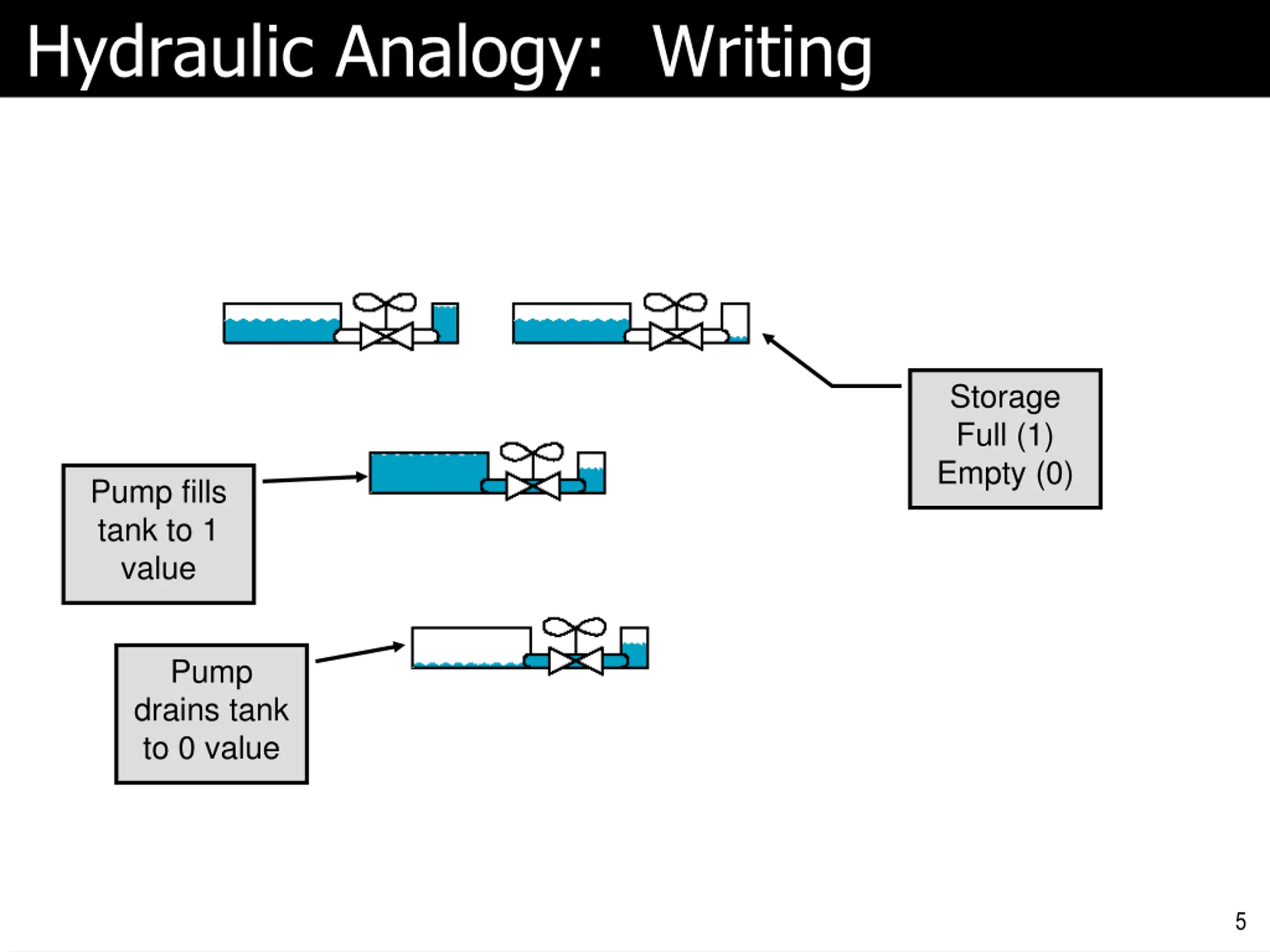 Hydraulic Analogy: Writing

Storage
Full (1)
Empty (0)

Pump fills tank to 1 value

Pump drains tank to 0 value

5